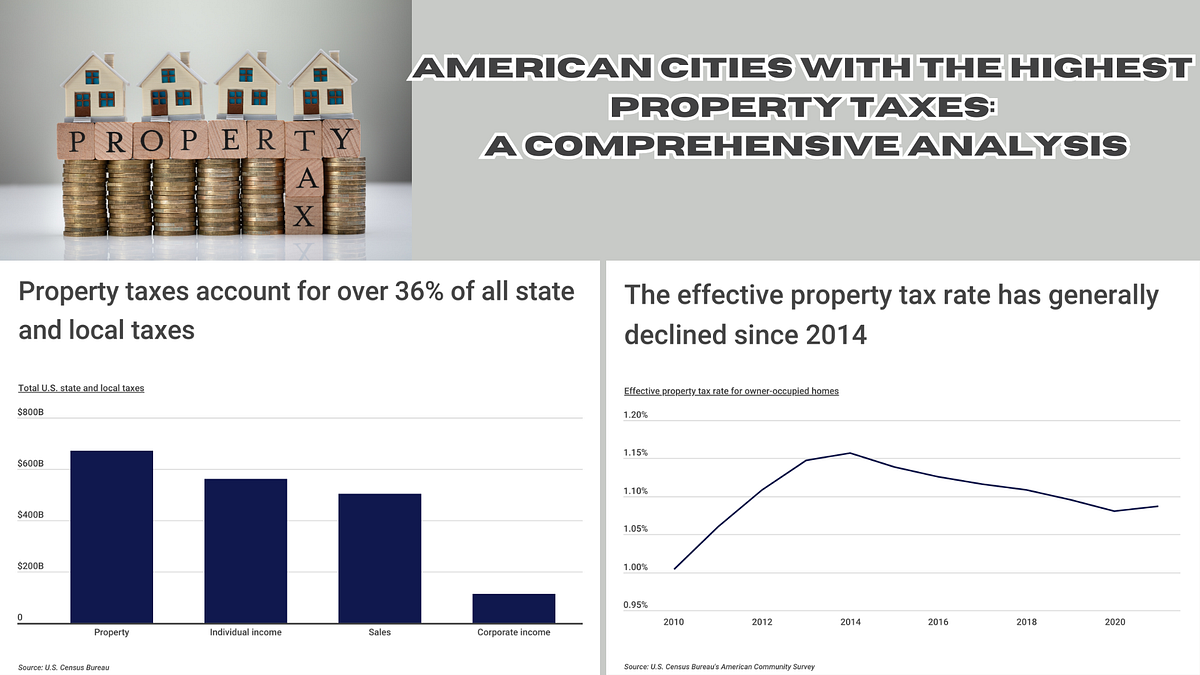 PROPERTY TAX

AMERICAN CITIES WITH THE HIGHEST PROPERTY TAXES: A COMPREHENSIVE ANALYSIS

Property taxes account for over 36% of all state and local taxes

Total U.S. state and local taxes

$800B
$600B
$400B
$200B
0

Property
Individual income
Sales
Corporate income

Source: U.S. Census Bureau

The effective property tax rate has generally declined since 2014

Effective property tax rate for owner-occupied homes

1.20%
1.15%
1.10%
1.05%
1.00%
0.95%

2010
2012
2014
2016
2018
2020

Source: U.S. Census Bureau's American Community Survey